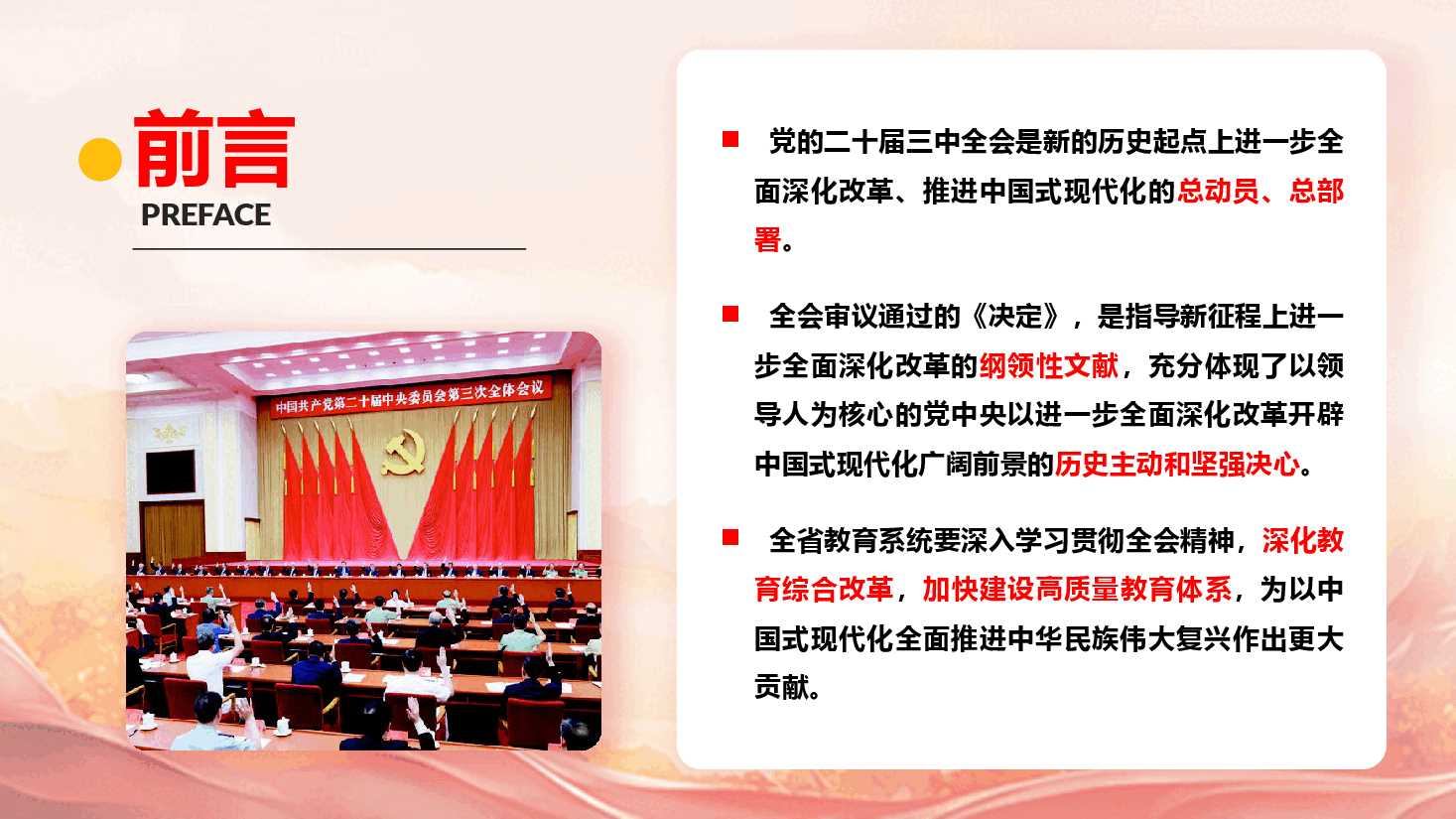 前言
PREFACE

中国共产党第二十届中央委员会第三次全体会议

党的二十届三中全会是新的历史起点上进一步全面深化改革、推进中国式现代化的总动员、总部署。

全会审议通过的《决定》，是指导新征程上进一步全面深化改革的纲领性文献，充分体现了以领导人为核心的党中央以进一步全面深化改革开辟中国式现代化广阔前景的历史主动和坚强决心。

全省教育系统要深入学习贯彻全会精神，深化教育综合改革，加快建设高质量教育体系，为以中国式现代化全面推进中华民族伟大复兴作出更大贡献。